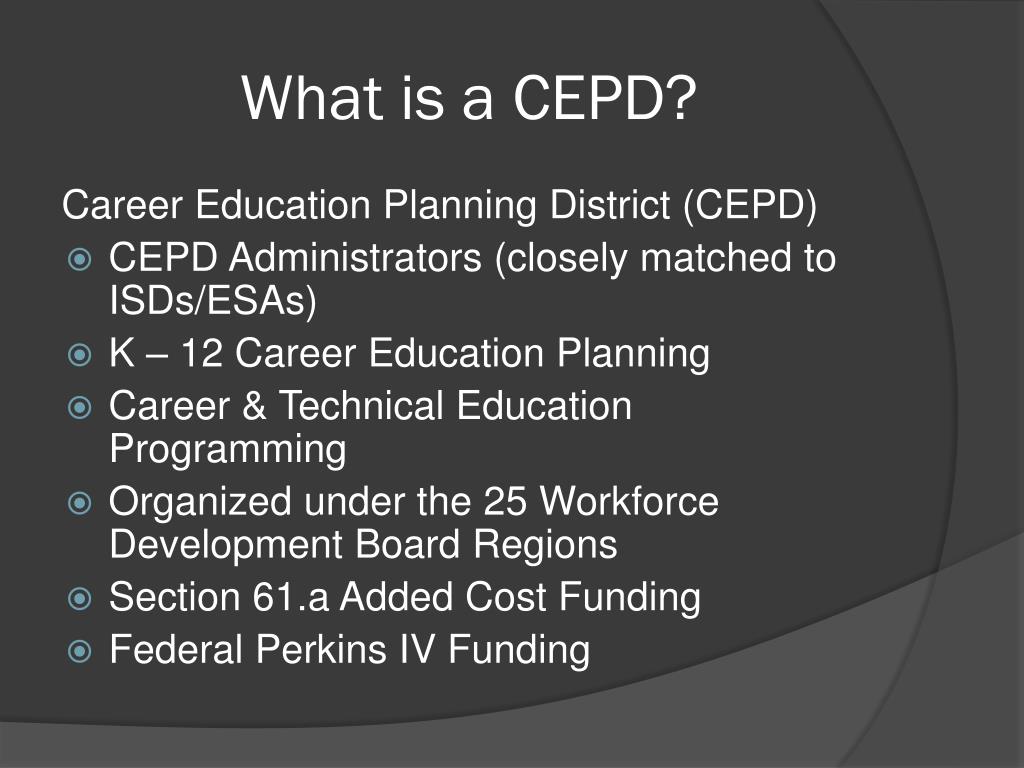 What is a CEPD?

Career Education Planning District (CEPD)
CEPD Administrators (closely matched to ISDs/ESAs)
K – 12 Career Education Planning
Career & Technical Education Programming
Organized under the 25 Workforce Development Board Regions
Section 61.a Added Cost Funding
Federal Perkins IV Funding